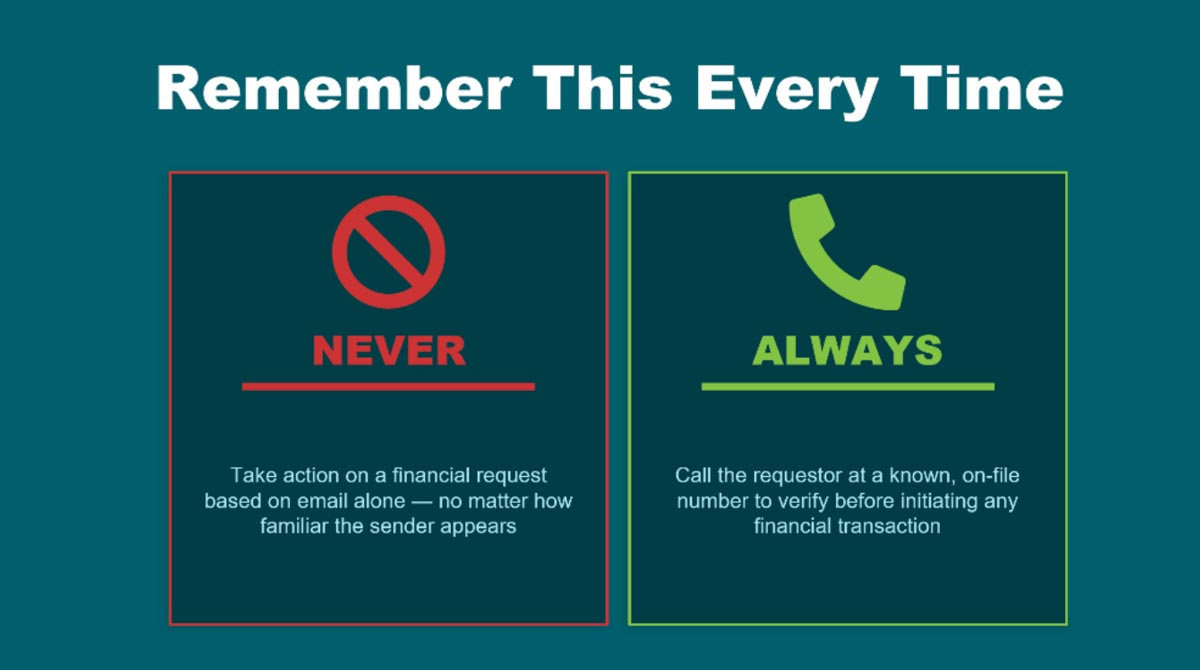 Remember This Every Time

NEVER

Take action on a financial request based on email alone — no matter how familiar the sender appears

ALWAYS

Call the requestor at a known, on-file number to verify before initiating any financial transaction